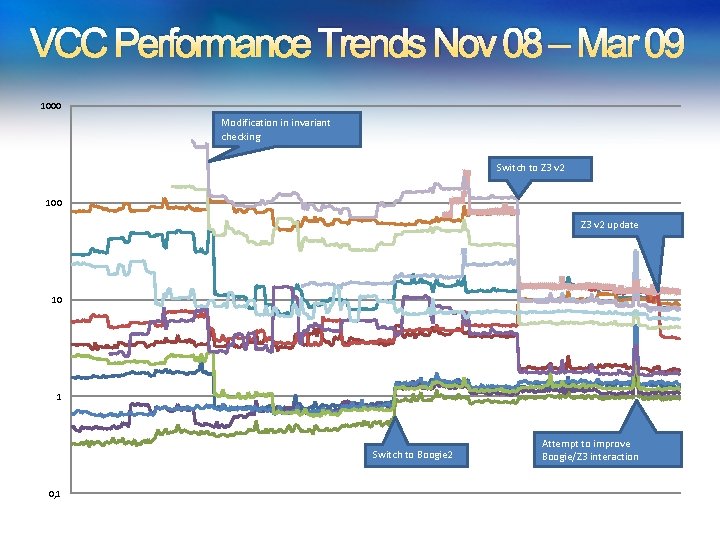 VCC Perfomance Trends Nov 08 – Mar 09

1000

100

10

1

0,1

Modification in invariant checking

Switch to Z3 v2

Z3 v2 update

Switch to Boogie2

Attempt to improve Boogie/Z3 interaction